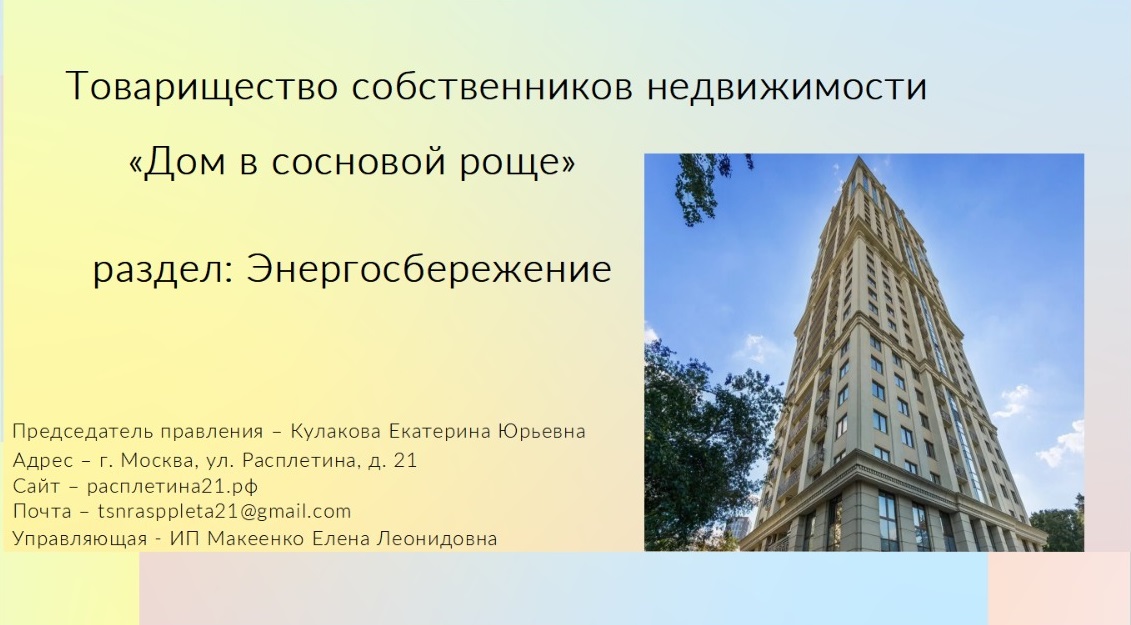 Товарищество собственников недвижимости

«Дом в сосновой роще»

раздел: Энергосбережение

Председатель правления – Кулакова Екатерина Юрьевна
Адрес – г. Москва, ул. Расплетина, д. 21
Сайт – расплетина21.рф
Почта – tsnrasppleta21@gmail.com
Управляющая - ИП Макеенко Елена Леонидовна